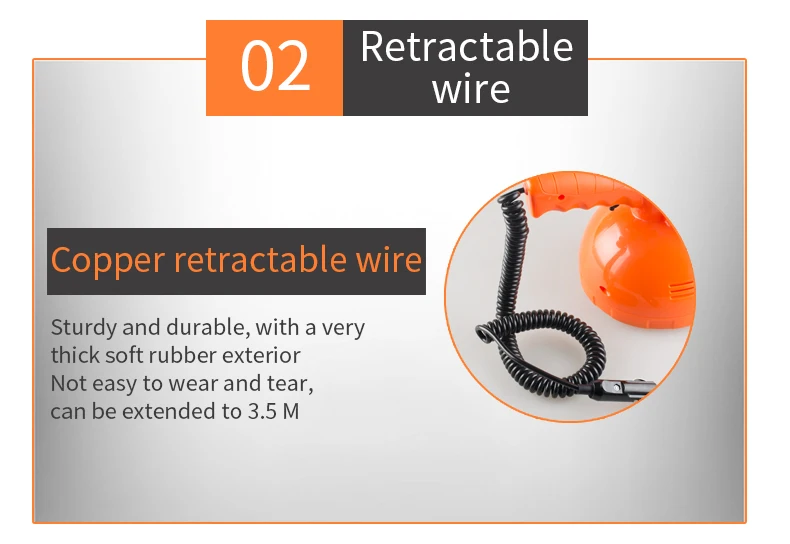 02 Retractable wire

Copper retractable wire

Sturdy and durable, with a very thick soft rubber exterior
Not easy to wear and tear, can be extended to 3.5 M